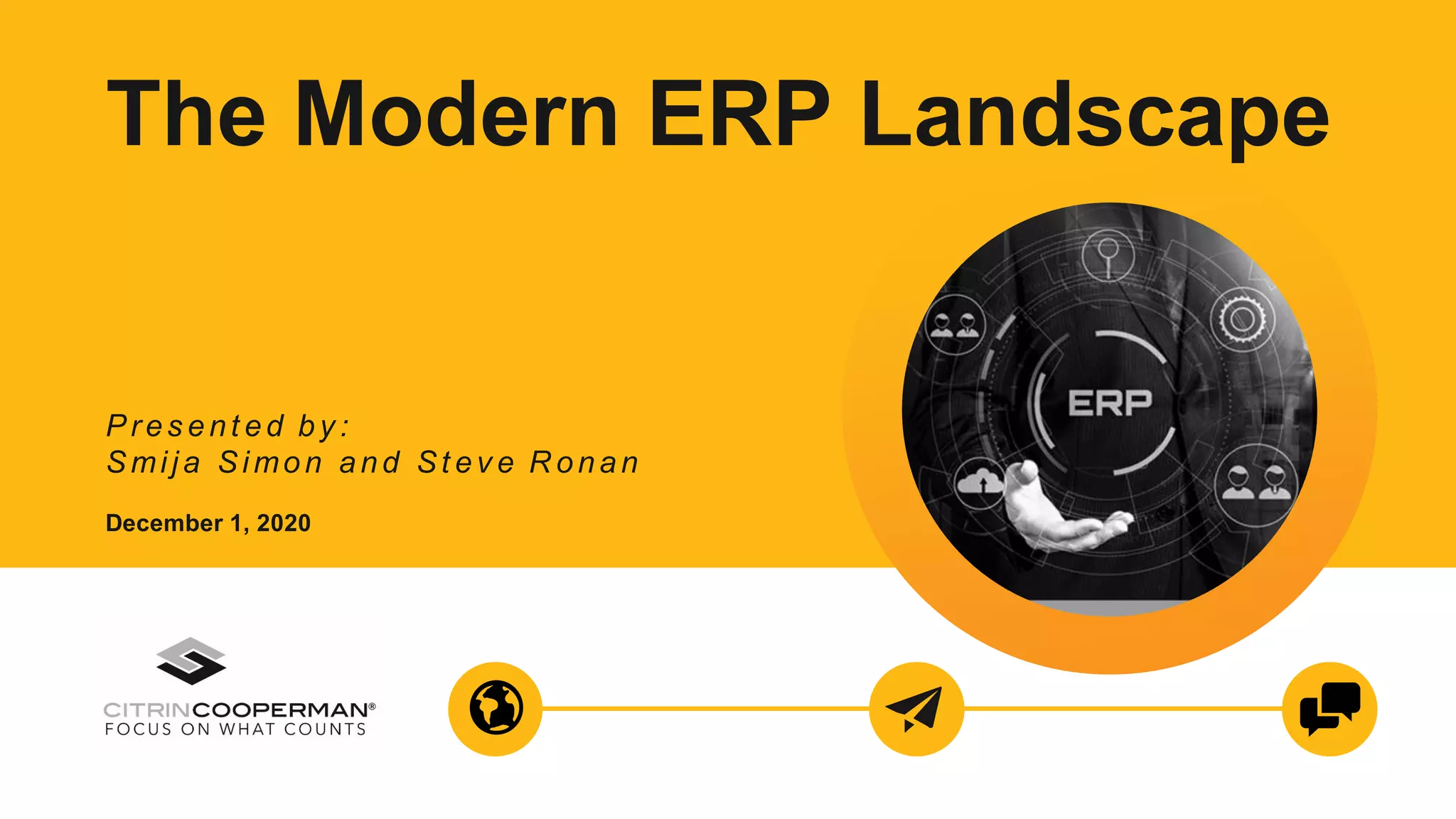 The Modern ERP Landscape

Presented by:
Smija Simon and Steve Ronan

December 1, 2020

ERP

CITRINCOOPERMAN®
FOCUS ON WHAT COUNTS